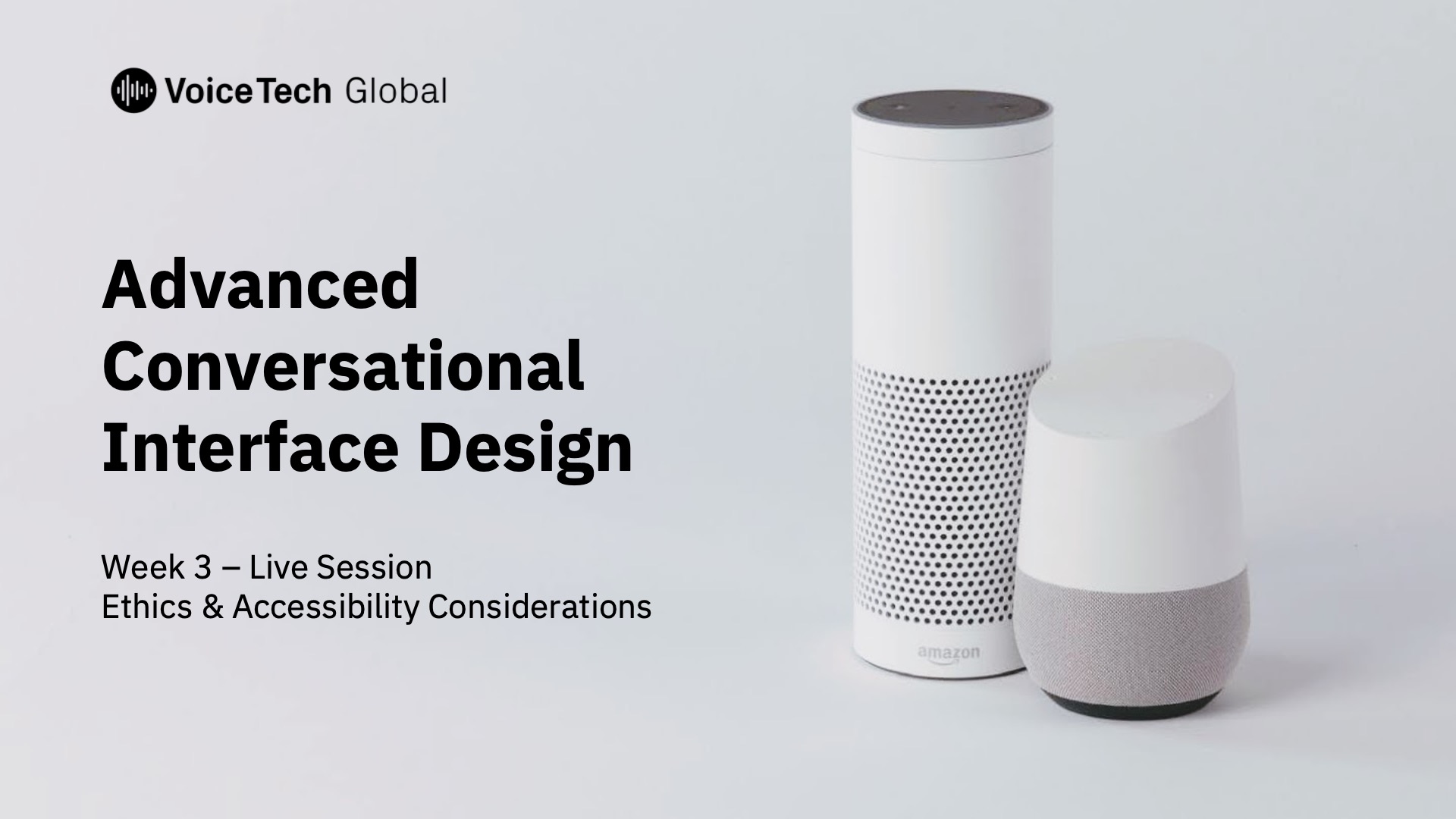 VoiceTech Global

Advanced Conversational Interface Design

Week 3 – Live Session
Ethics & Accessibility Considerations

amazon